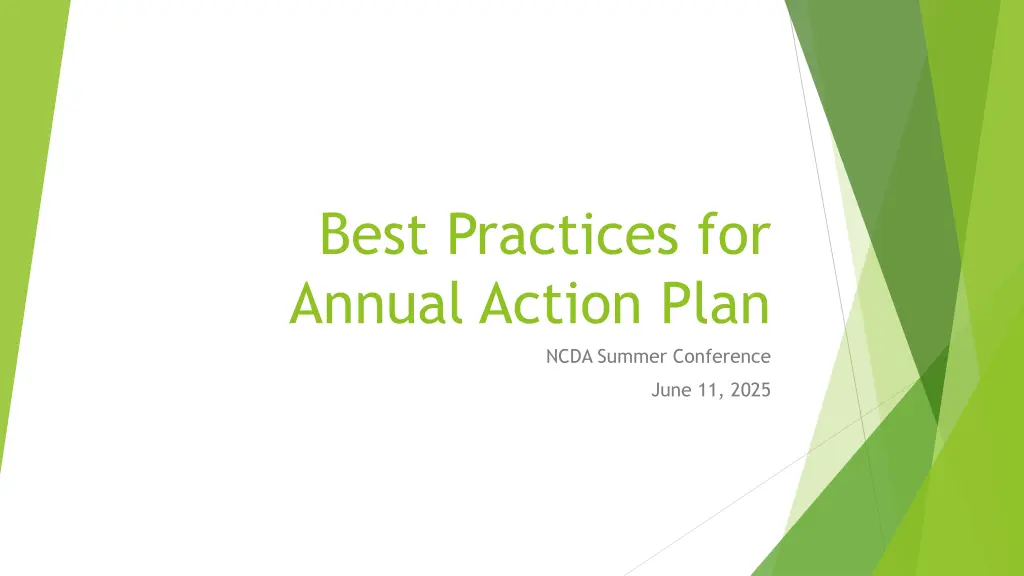 Best Practices for Annual Action Plan

NCDA Summer Conference

June 11, 2025